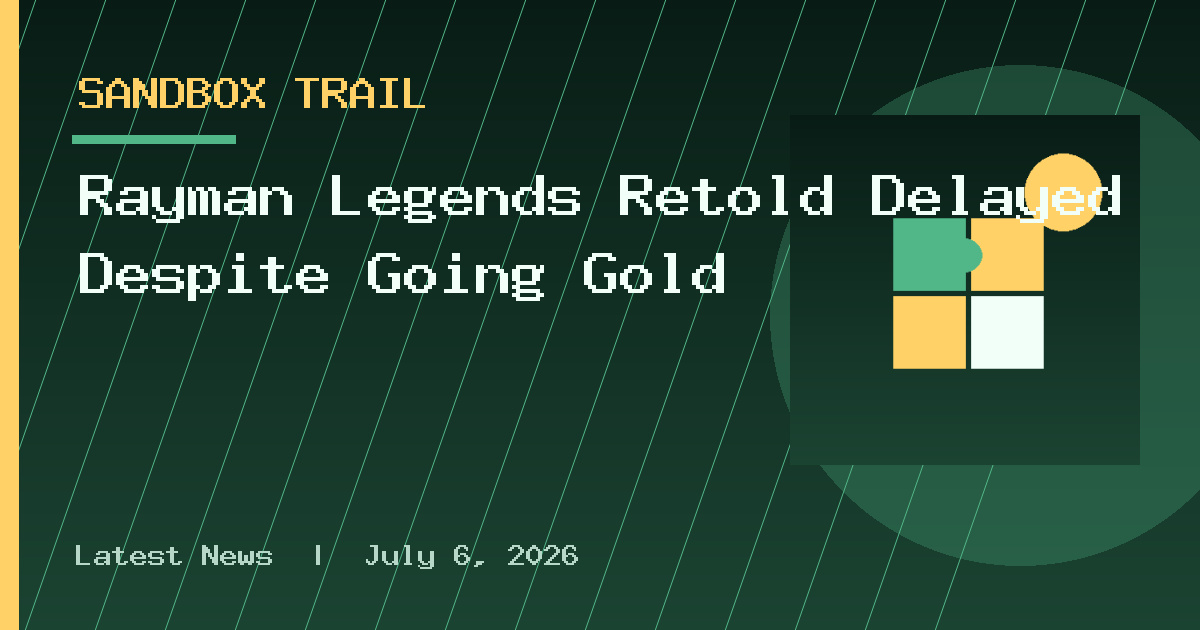 SANDBOX TRAIL

Rayman Legends Retold Delayed Despite Going Gold

Latest News | July 6, 2026